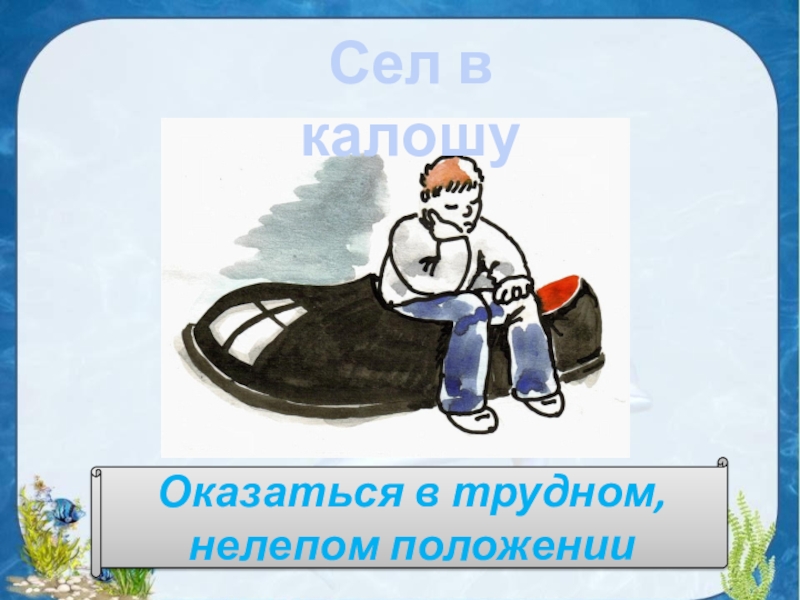 Сел в калошу

Оказаться в трудном, нелепом положении